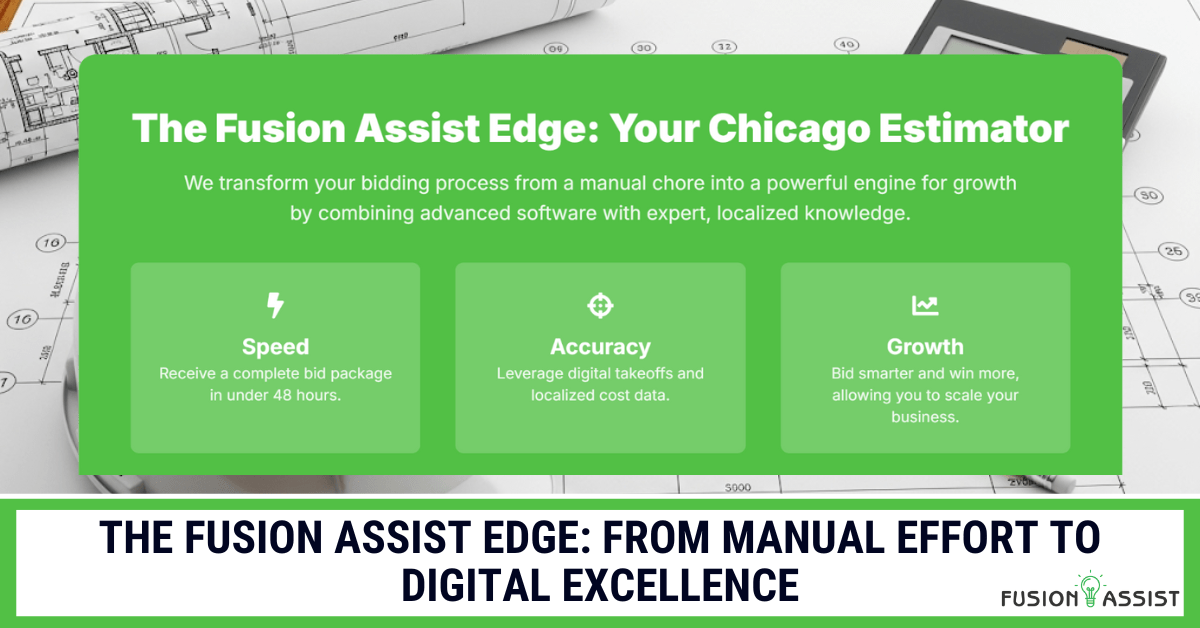 The Fusion Assist Edge: Your Chicago Estimator

We transform your bidding process from a manual chore into a powerful engine for growth by combining advanced software with expert, localized knowledge.

Speed
Receive a complete bid package in under 48 hours.

Accuracy
Leverage digital takeoffs and localized cost data.

Growth
Bid smarter and win more, allowing you to scale your business.

THE FUSION ASSIST EDGE: FROM MANUAL EFFORT TO DIGITAL EXCELLENCE

FUSION ASSIST